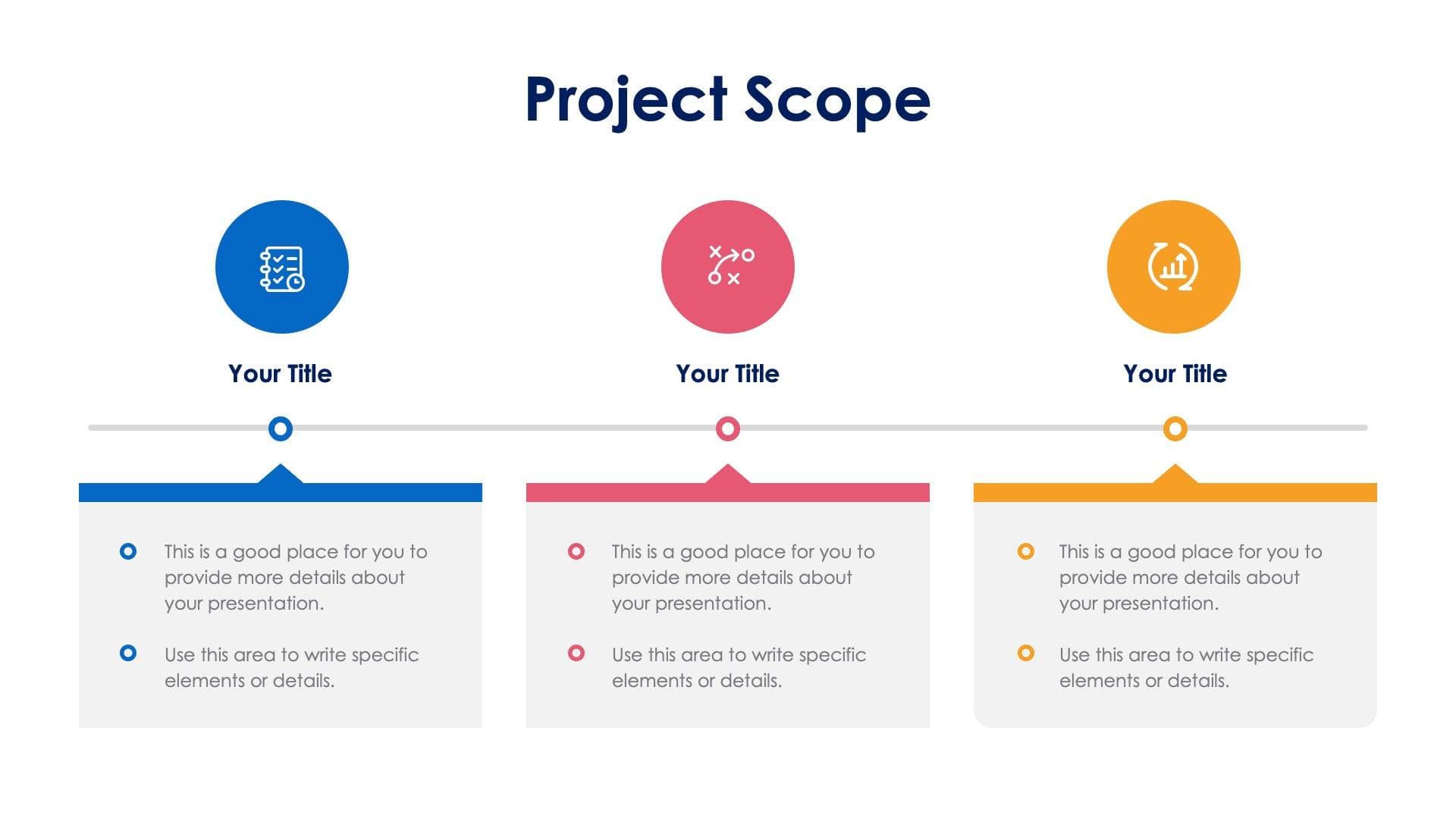 Project Scope

Your Title

This is a good place for you to provide more details about your presentation.

Use this area to write specific elements or details.

Your Title

This is a good place for you to provide more details about your presentation.

Use this area to write specific elements or details.

Your Title

This is a good place for you to provide more details about your presentation.

Use this area to write specific elements or details.